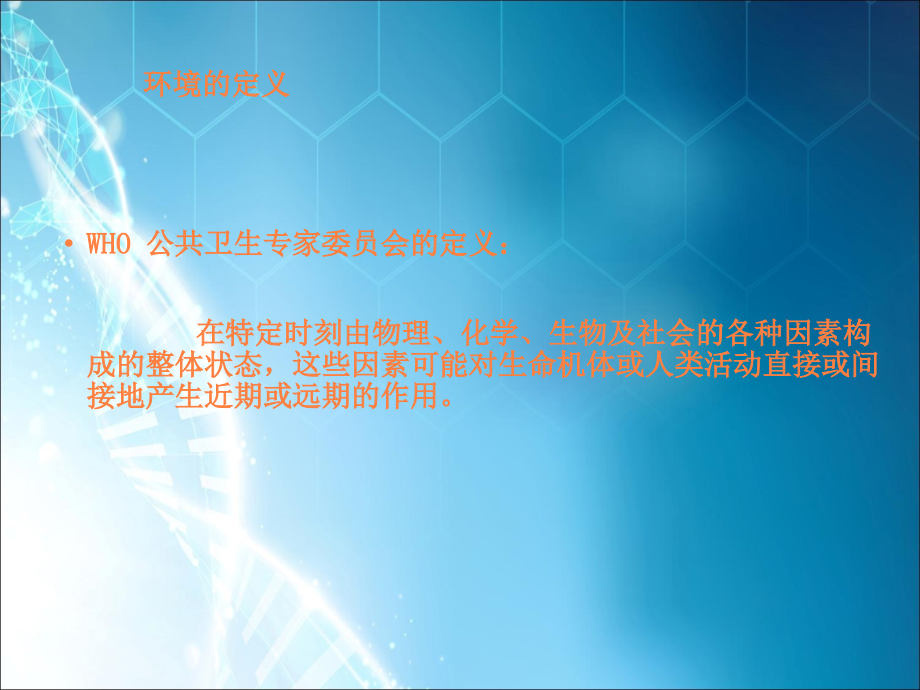 环境的定义

• WHO 公共卫生专家委员会的定义：

在特定时刻由物理、化学、生物及社会的各种因素构成的整体状态，这些因素可能对生命机体或人类活动直接或间接地产生近期或远期的作用。